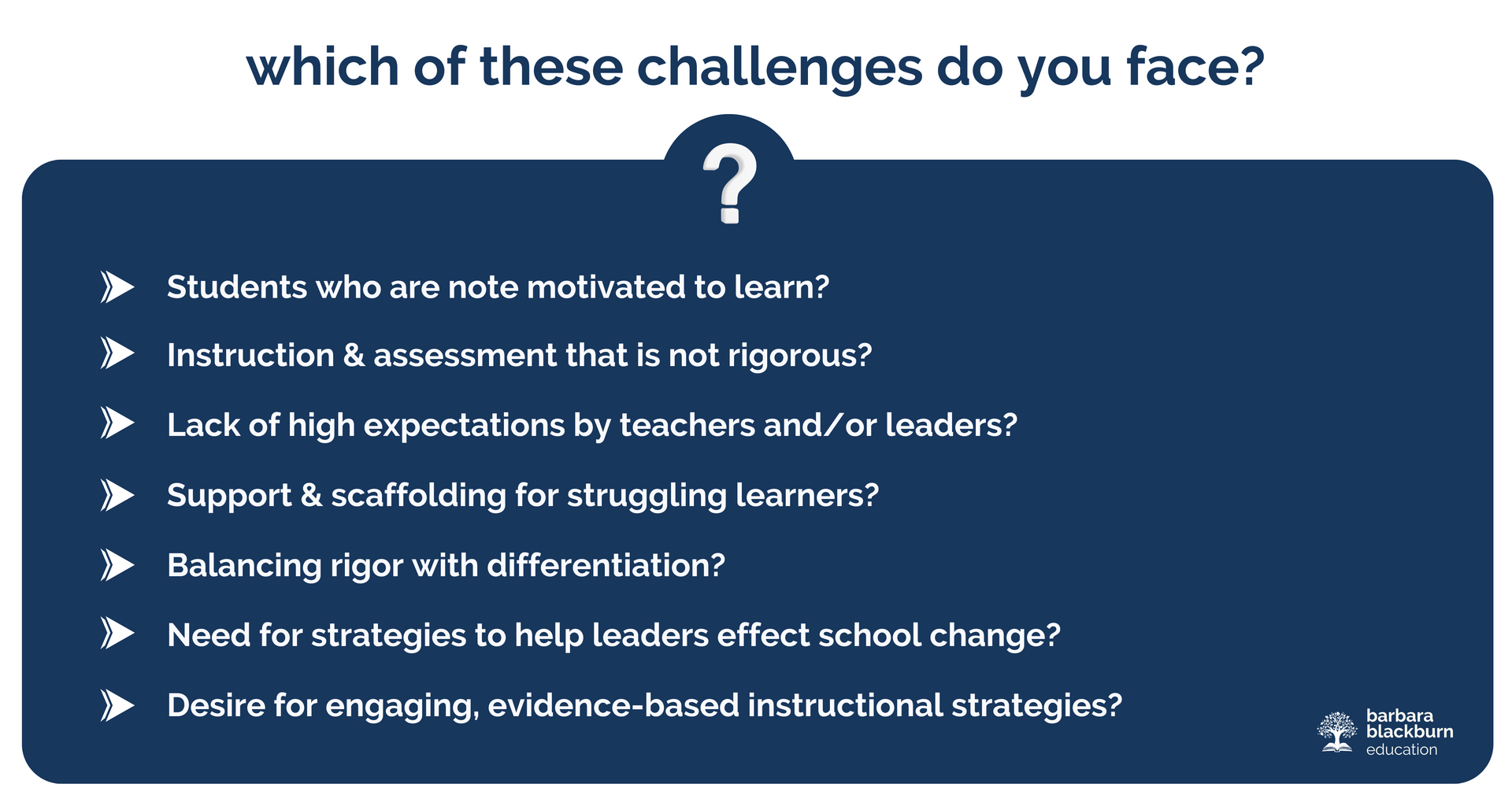 which of these challenges do you face?

?

Students who are note motivated to learn?

Instruction & assessment that is not rigorous?

Lack of high expectations by teachers and/or leaders?

Support & scaffolding for struggling learners?

Balancing rigor with differentiation?

Need for strategies to help leaders effect school change?

Desire for engaging, evidence-based instructional strategies?

barbara blackburn education